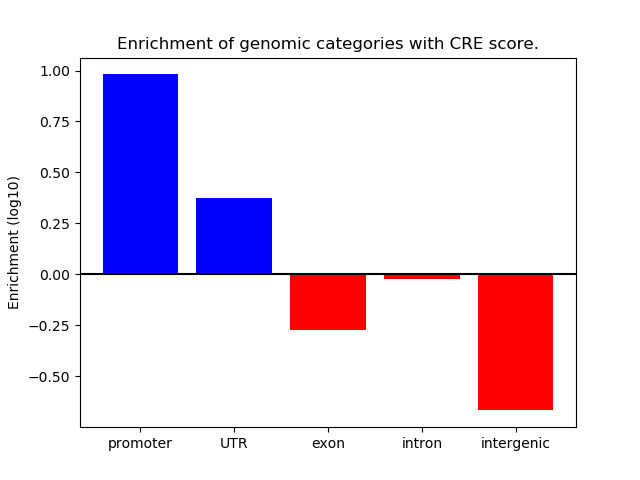 Enrichment of genomic categories with CRE score.

Enrichment (log10)

1.00
0.75
0.50
0.25
0.00
−0.25
−0.50

promoter
UTR
exon
intron
intergenic